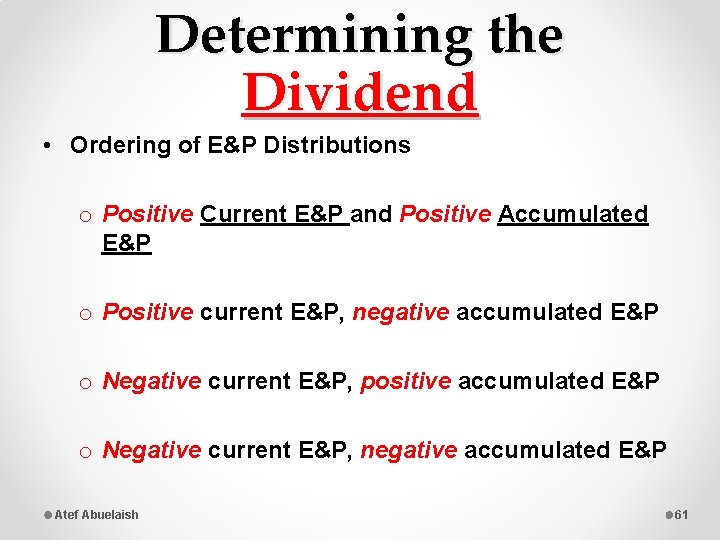 Determining the Dividend

• Ordering of E&P Distributions

o Positive Current E&P and Positive Accumulated E&P

o Positive current E&P, negative accumulated E&P

o Negative current E&P, positive accumulated E&P

o Negative current E&P, negative accumulated E&P

Atef Abuelaish

61